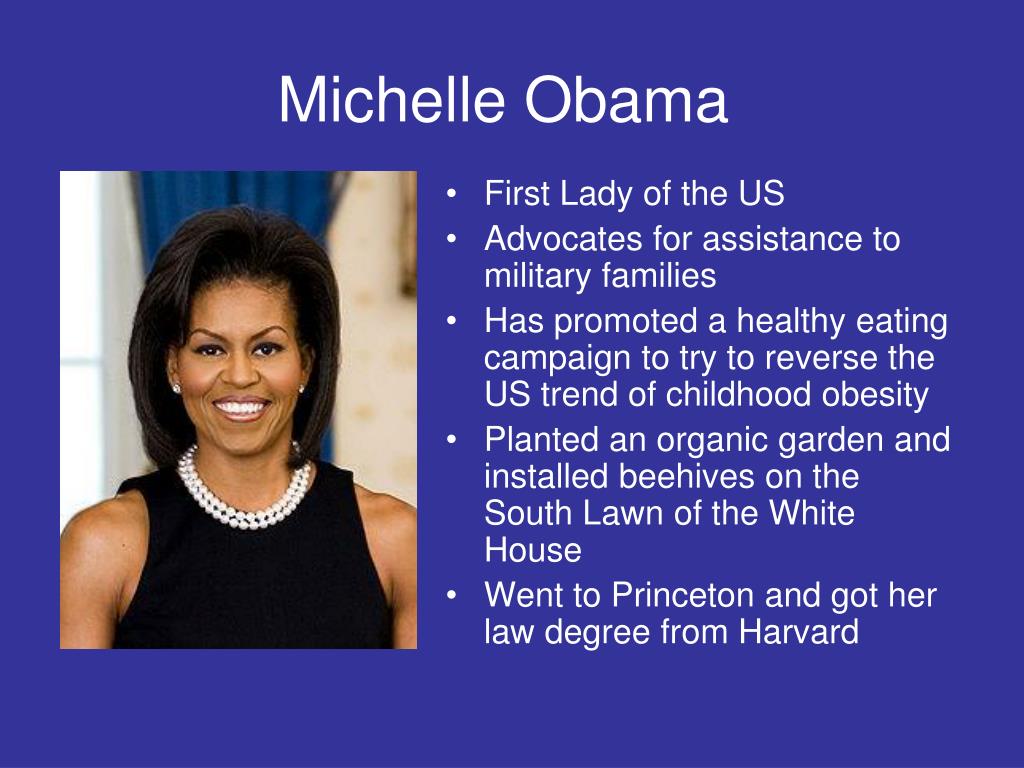 Michelle Obama

• First Lady of the US
• Advocates for assistance to military families
• Has promoted a healthy eating campaign to try to reverse the US trend of childhood obesity
• Planted an organic garden and installed beehives on the South Lawn of the White House
• Went to Princeton and got her law degree from Harvard